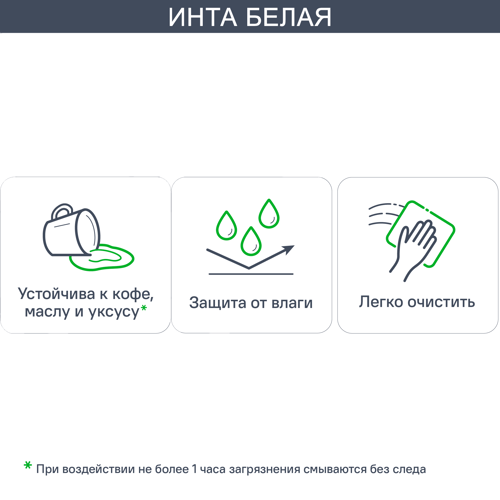 ИНТА БЕЛАЯ

Устойчива к кофе, маслу и уксусу*

Защита от влаги

Легко очистить

* При воздействии не более 1 часа загрязнения смываются без следа